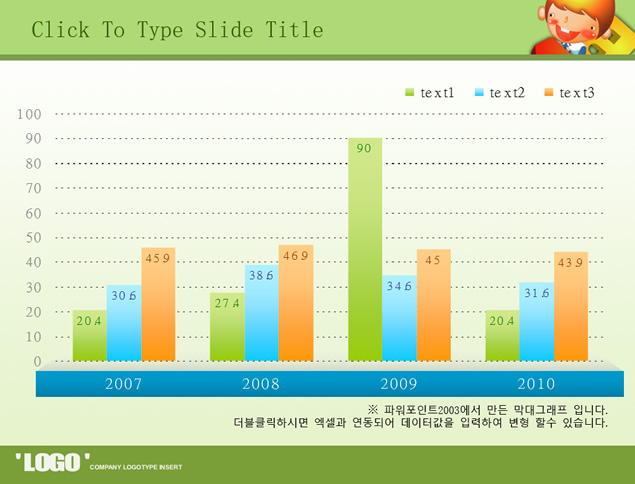 Click To Type Slide Title

text1 text2 text3

100
90
80
70
60
50
40
30
20
10
0

20.4 30.6 45.9
27.4 38.6 46.9
90 34.6 45
20.4 31.6 43.9

2007 2008 2009 2010

※ 파워포인트2003에서 만든 막대그래프 입니다.
더블클릭하시면 엑셀과 연동되어 데이터값을 입력하여 변형 할수 있습니다.

'LOGO' COMPANY LOGOTYPE INSERT